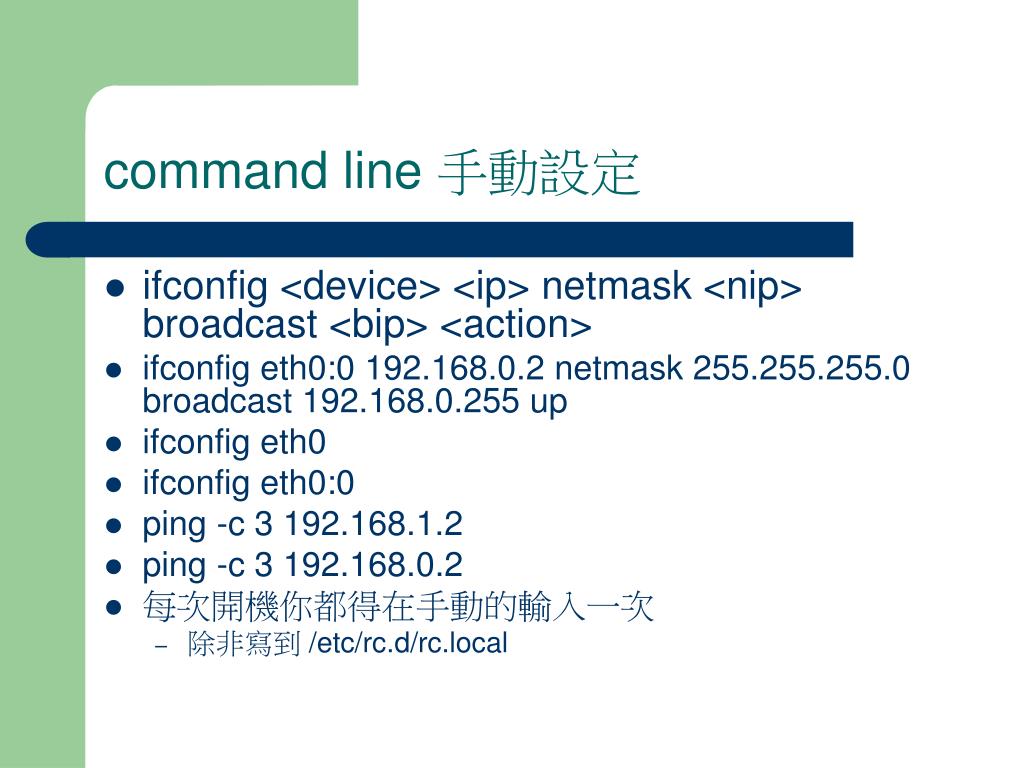 command line 手動設定

- ifconfig <device> <ip> netmask <nip> broadcast <bip> <action>
- ifconfig eth0:0 192.168.0.2 netmask 255.255.255.0 broadcast 192.168.0.255 up
- ifconfig eth0
- ifconfig eth0:0
- ping -c 3 192.168.1.2
- ping -c 3 192.168.0.2
- 每次開機你都得在手動的輸入一次
  – 除非寫到 /etc/rc.d/rc.local